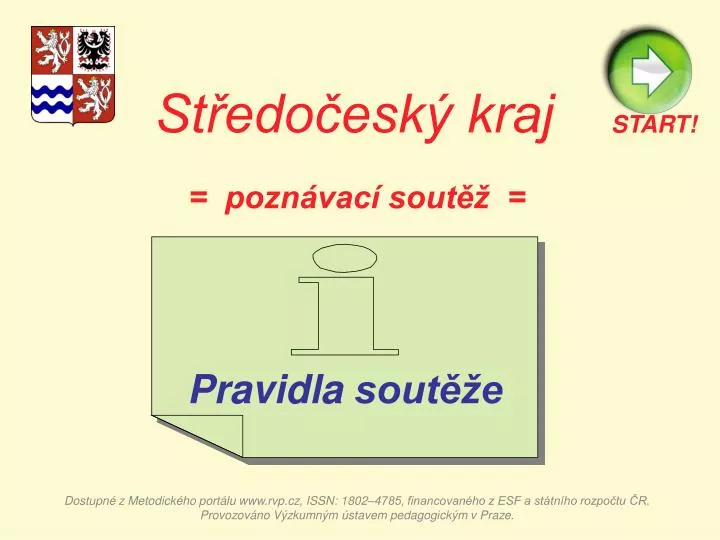 Středočeský kraj

START!

= poznávací soutěž =

i

Pravidla soutěže

Dostupné z Metodického portálu www.rvp.cz, ISSN: 1802–4785, financovaného z ESF a státního rozpočtu ČR. Provozováno Výzkumným ústavem pedagogickým v Praze.